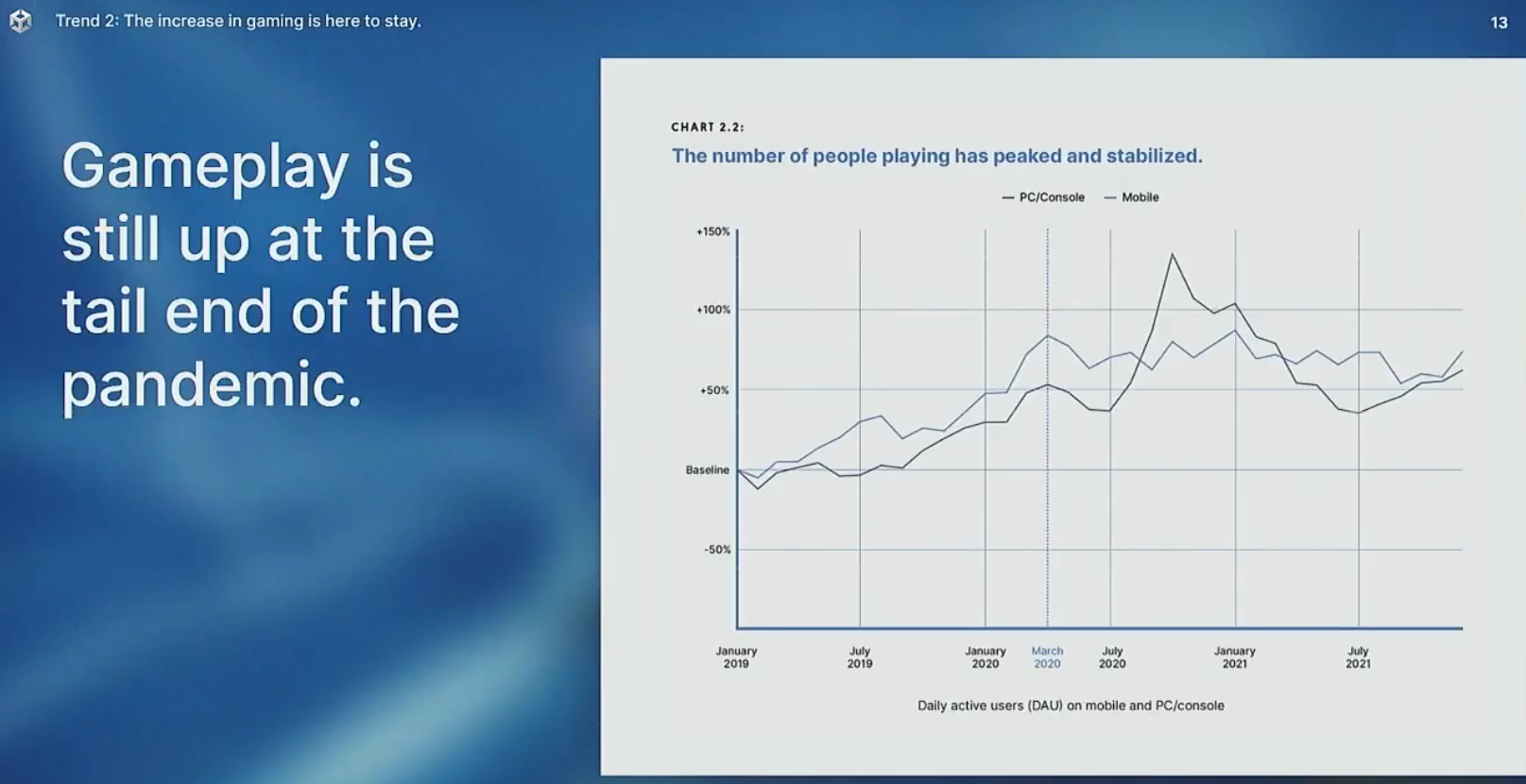 Trend 2: The increase in gaming is here to stay.

13

Gameplay is still up at the tail end of the pandemic.

CHART 2.2:

The number of people playing has peaked and stabilized.

— PC/Console — Mobile

+150%

+100%

+50%

Baseline

-50%

January 2019

July 2019

January 2020

March 2020

July 2020

January 2021

July 2021

Daily active users (DAU) on mobile and PC/console